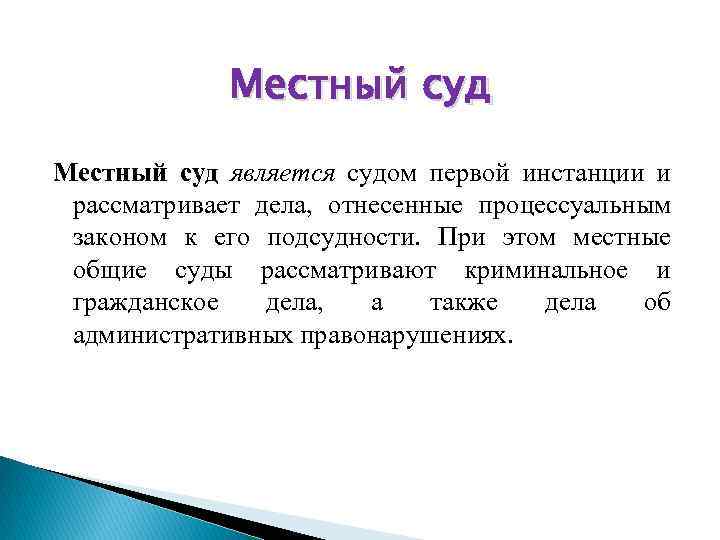 Местный суд

Местный суд является судом первой инстанции и рассматривает дела, отнесенные процессуальным законом к его подсудности. При этом местные общие суды рассматривают криминальное и гражданское дела, а также дела об административных правонарушениях.